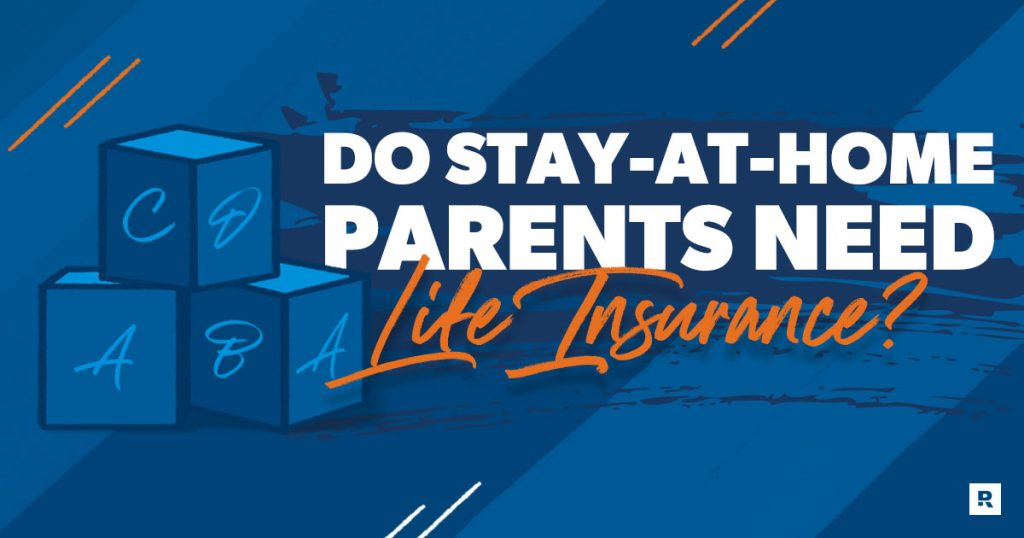 C D
A B A
DO STAY-AT-HOME PARENTS NEED Life Insurance?
R